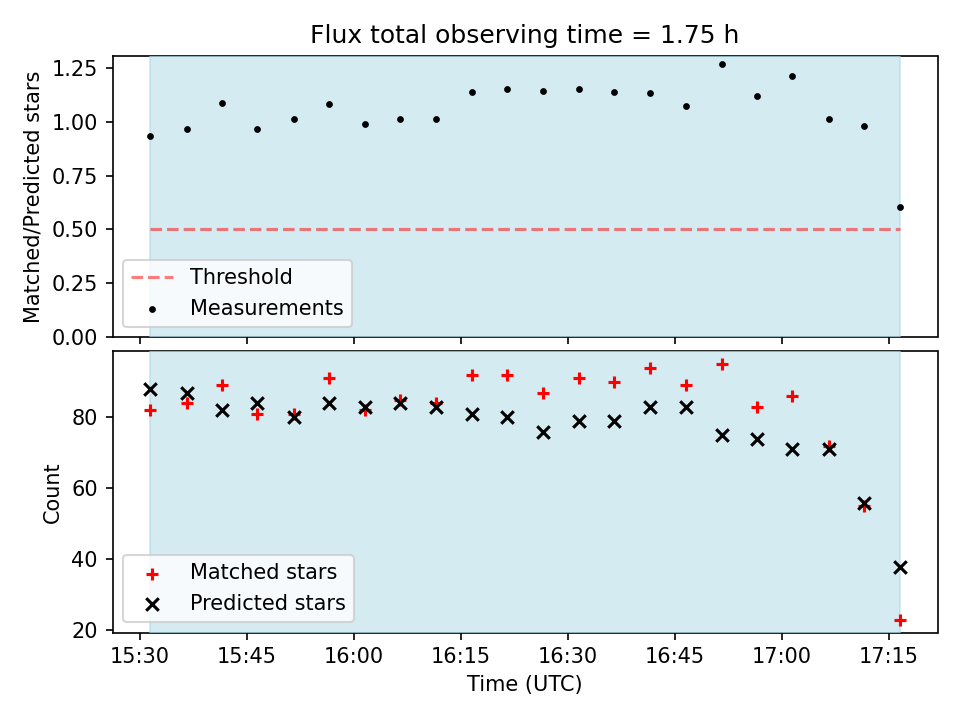 Flux total observing time = 1.75 h

Matched/Predicted stars

1.25
1.00
0.75
0.50
0.25
0.00

Threshold
Measurements

Count

80
60
40
20

Matched stars
Predicted stars

15:30 15:45 16:00 16:15 16:30 16:45 17:00 17:15

Time (UTC)